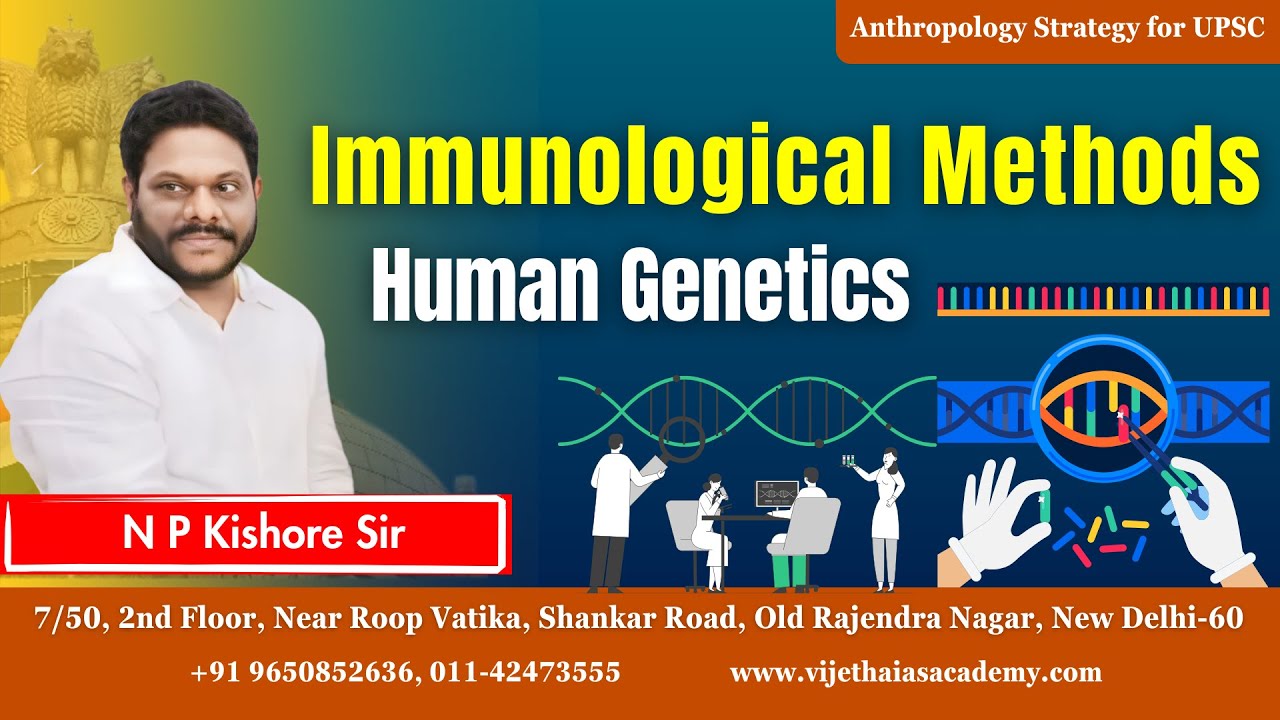 Anthropology Strategy for UPSC

Immunological Methods

Human Genetics

N P Kishore Sir

7/50, 2nd Floor, Near Roop Vatika, Shankar Road, Old Rajendra Nagar, New Delhi-60

+91 9650852636, 011-42473555 www.vijethaiasacademy.com